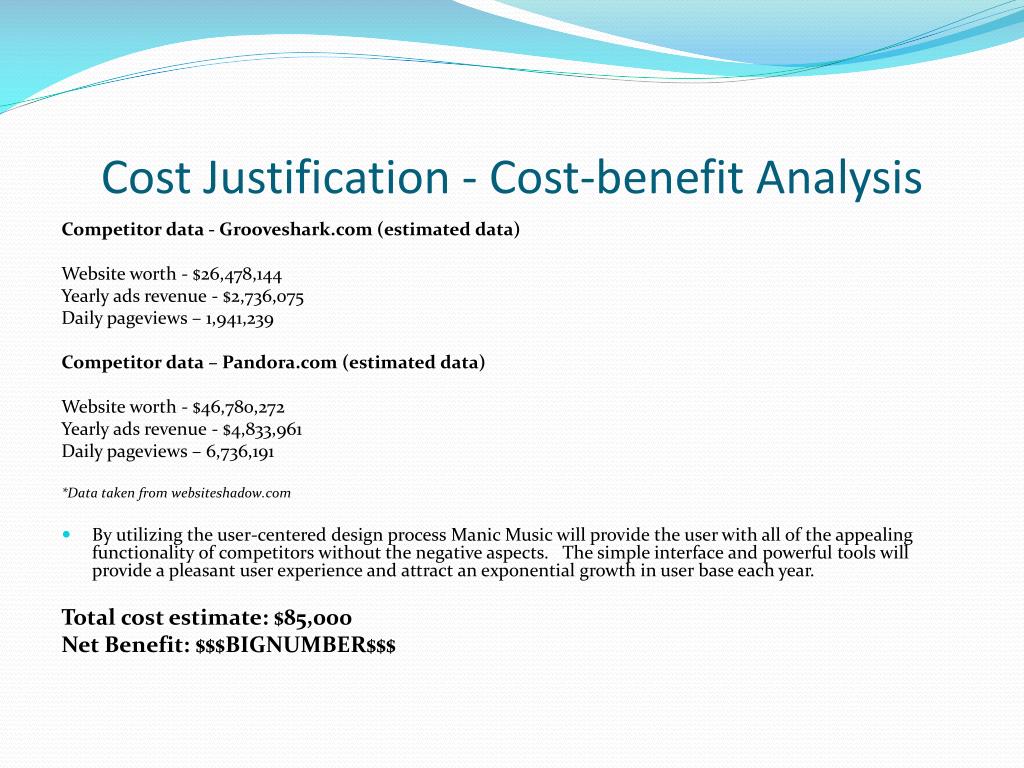 Cost Justification - Cost-benefit Analysis

Competitor data - Grooveshark.com (estimated data)

Website worth - \$26,478,144
Yearly ads revenue - \$2,736,075
Daily pageviews – 1,941,239

Competitor data – Pandora.com (estimated data)

Website worth - \$46,780,272
Yearly ads revenue - \$4,833,961
Daily pageviews – 6,736,191

*Data taken from websiteshadow.com

By utilizing the user-centered design process Manic Music will provide the user with all of the appealing functionality of competitors without the negative aspects. The simple interface and powerful tools will provide a pleasant user experience and attract an exponential growth in user base each year.

Total cost estimate: \$85,000
Net Benefit: \$\$\$BIGNUMBER\$\$\$